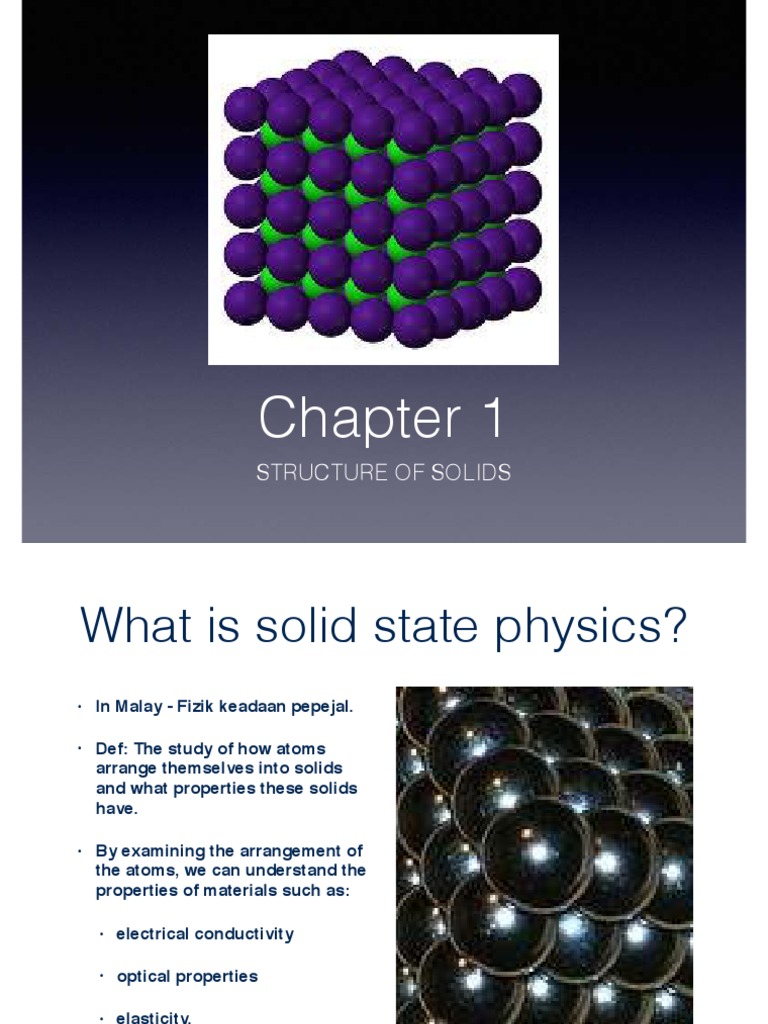 Chapter 1

STRUCTURE OF SOLIDS

What is solid state physics?

• In Malay - Fizik keadaan pepejal.

• Def: The study of how atoms arrange themselves into solids and what properties these solids have.

• By examining the arrangement of the atoms, we can understand the properties of materials such as:

• electrical conductivity

• optical properties

• elasticity.